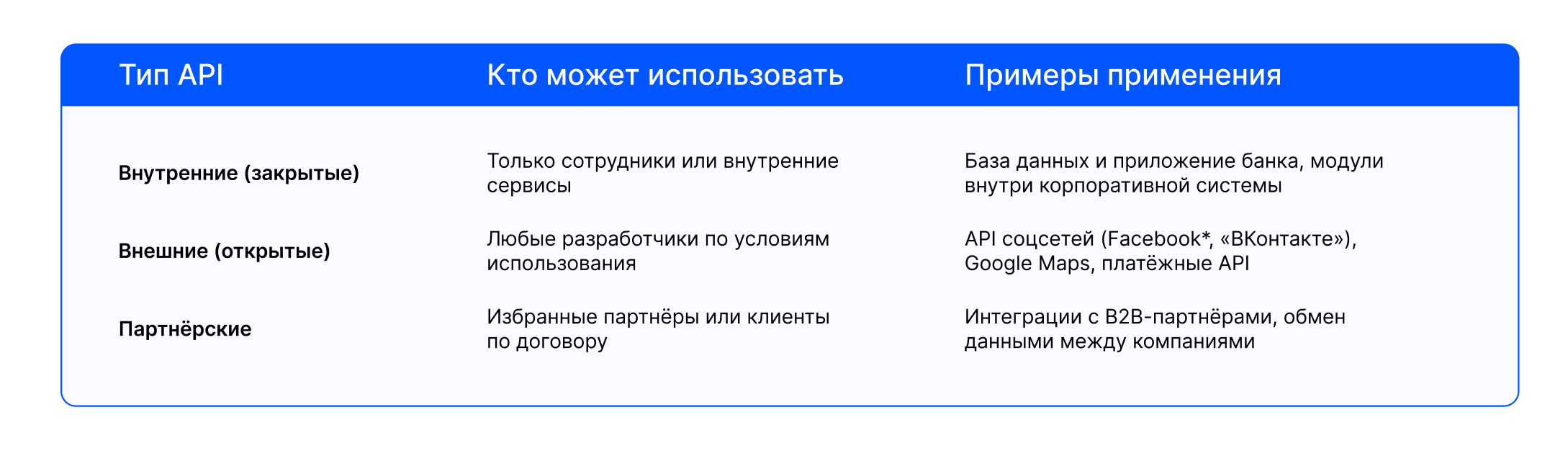 | Тип API | Кто может использовать | Примеры применения |
|---|---|---|
| **Внутренние (закрытые)** | Только сотрудники или внутренние сервисы | База данных и приложение банка, модули внутри корпоративной системы |
| **Внешние (открытые)** | Любые разработчики по условиям использования | API соцсетей (Facebook*, «ВКонтакте»), Google Maps, платёжные API |
| **Партнёрские** | Избранные партнёры или клиенты по договору | Интеграции с B2B-партнёрами, обмен данными между компаниями |